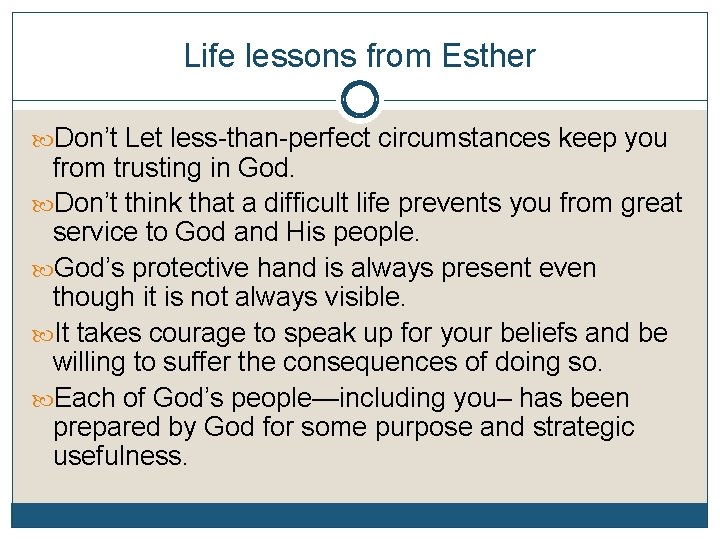 Life lessons from Esther

Don’t Let less-than-perfect circumstances keep you from trusting in God.

Don’t think that a difficult life prevents you from great service to God and His people.

God’s protective hand is always present even though it is not always visible.

It takes courage to speak up for your beliefs and be willing to suffer the consequences of doing so.

Each of God’s people—including you– has been prepared by God for some purpose and strategic usefulness.